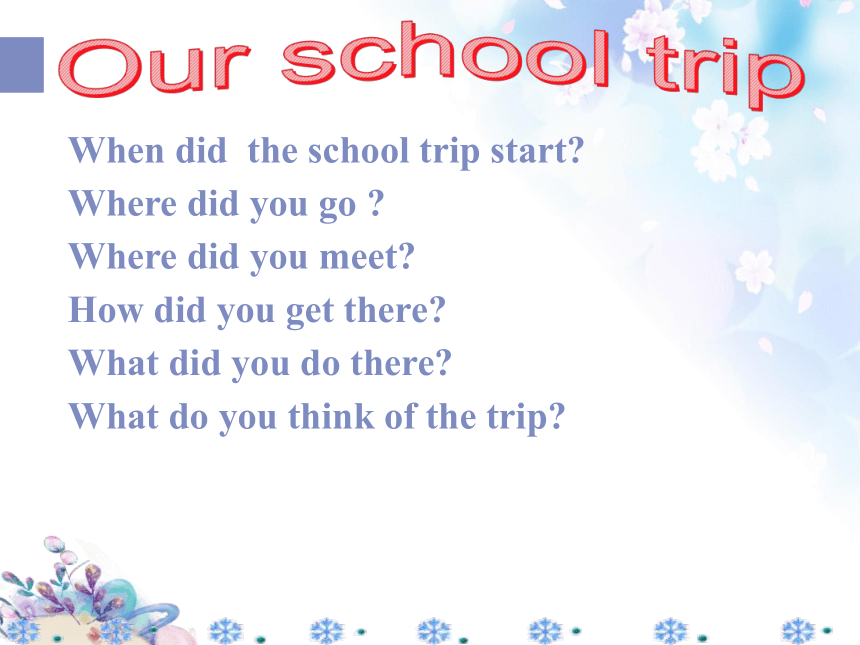 Our school trip

When did the school trip start?
Where did you go ?
Where did you meet?
How did you get there?
What did you do there?
What do you think of the trip?